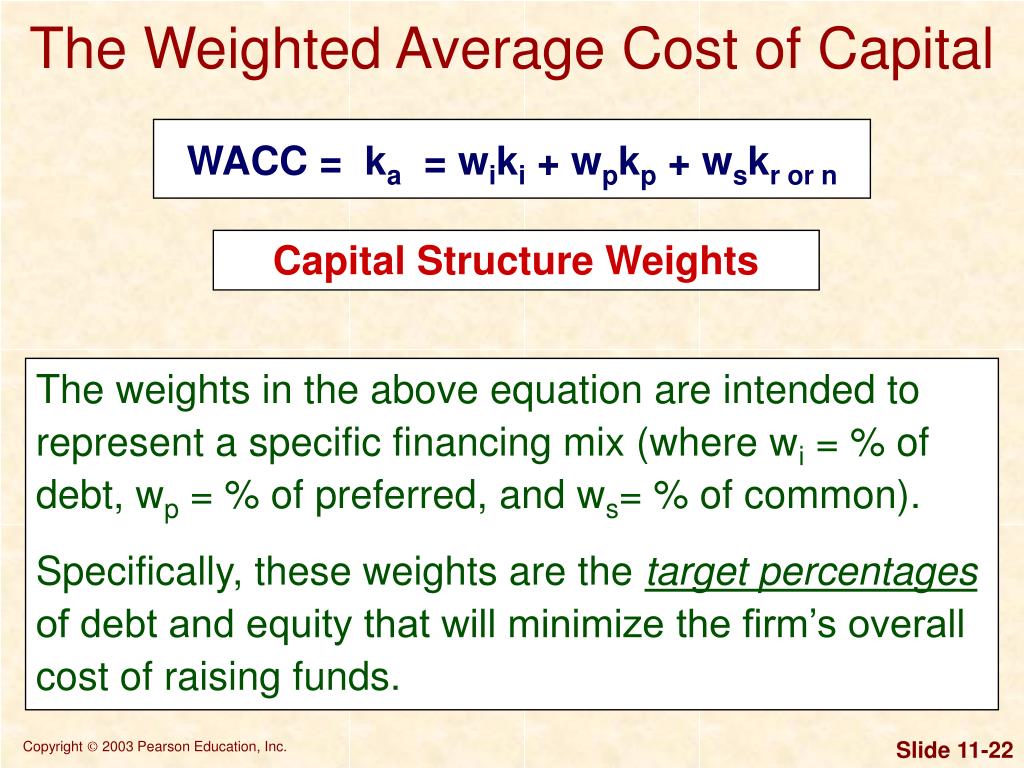 The Weighted Average Cost of Capital

WACC = $k_a = w_i k_i + w_p k_p + w_s k_{r \text{ or } n}$

Capital Structure Weights

The weights in the above equation are intended to represent a specific financing mix (where $w_i$ = % of debt, $w_p$ = % of preferred, and $w_s$= % of common).

Specifically, these weights are the target percentages of debt and equity that will minimize the firm's overall cost of raising funds.

Copyright © 2003 Pearson Education, Inc.

Slide 11-22